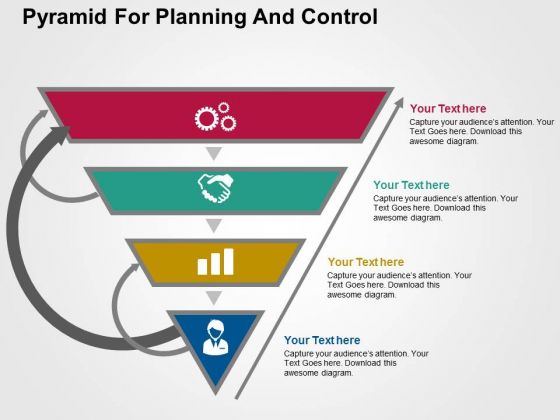 Pyramid For Planning And Control

Your Text here
Capture your audience's attention. Your Text Goes here. Download this awesome diagram.

Your Text here
Capture your audience's attention. Your Text Goes here. Download this awesome diagram.

Your Text here
Capture your audience's attention. Your Text Goes here. Download this awesome diagram.

Your Text here
Capture your audience's attention. Your Text Goes here. Download this awesome diagram.